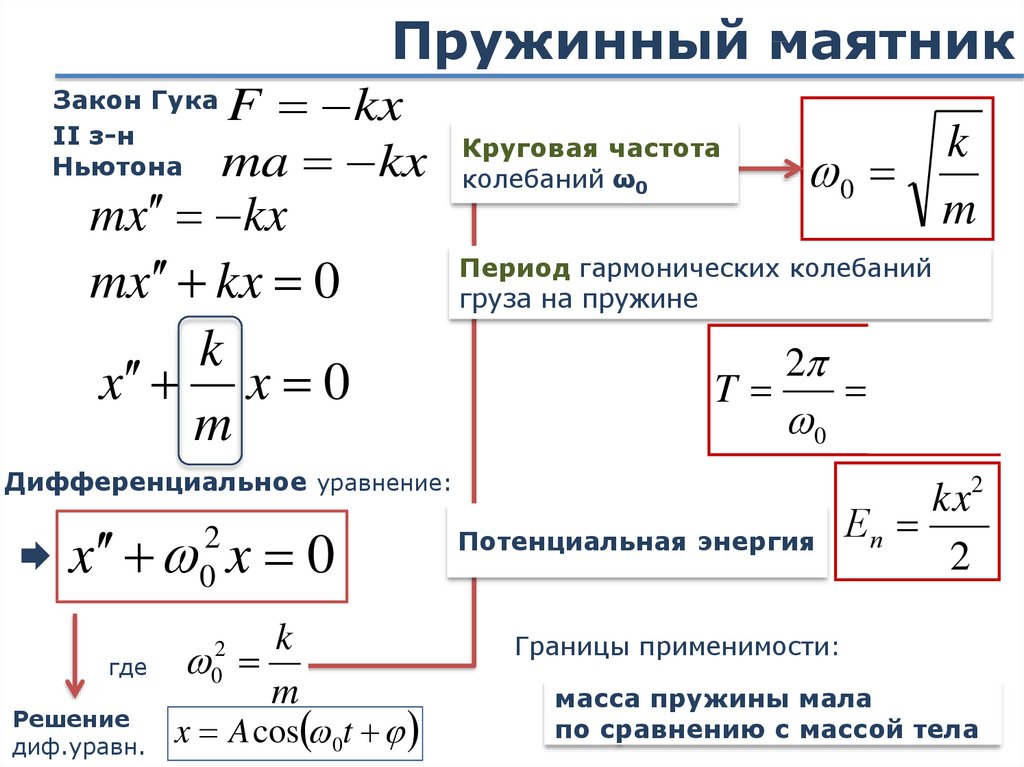 Пружинный маятник

Закон Гука $F = -kx$

II з-н Ньютона $ma = -kx$

$mx'' = -kx$

$mx'' + kx = 0$

$x'' + \frac{k}{m}x = 0$

Дифференциальное уравнение:

$x'' + \omega_0^2 x = 0$

где $\omega_0^2 = \frac{k}{m}$

Решение диф.уравн. $x = A\cos(\omega_0 t + \varphi)$

Круговая частота колебаний $\omega_0$

$\omega_0 = \sqrt{\frac{k}{m}}$

Период гармонических колебаний груза на пружине

$T = \frac{2\pi}{\omega_0} =$

Потенциальная энергия

$E_n = \frac{kx^2}{2}$

Границы применимости:

масса пружины мала по сравнению с массой тела